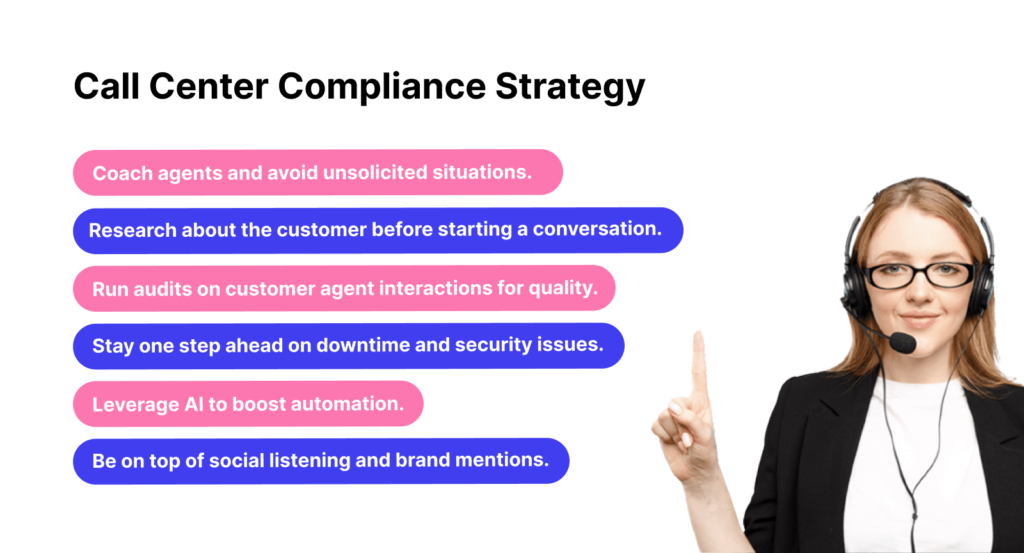 Call Center Compliance Strategy

Coach agents and avoid unsolicited situations.

Research about the customer before starting a conversation.

Run audits on customer agent interactions for quality.

Stay one step ahead on downtime and security issues.

Leverage AI to boost automation.

Be on top of social listening and brand mentions.